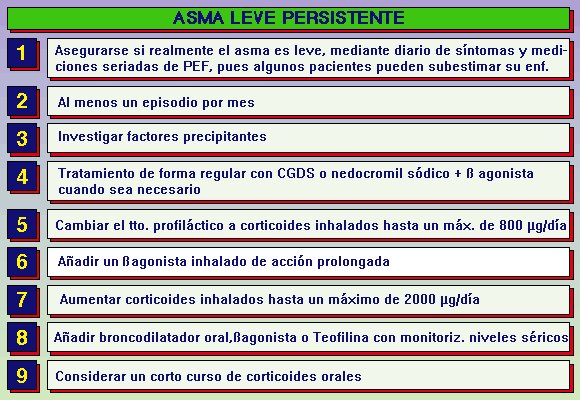 ASMA LEVE PERSISTENTE

1

Asegurarse si realmente el asma es leve, mediante diario de síntomas y mediciones seriadas de PEF, pues algunos pacientes pueden subestimar su enf.

2

Al menos un episodio por mes

3

Investigar factores precipitantes

4

Tratamiento de forma regular con CGDS o nedocromil sódico + ß agonista cuando sea necesario

5

Cambiar el tto. profiláctico a corticoides inhalados hasta un máx. de 800 µg/día

6

Añadir un ßagonista inhalado de acción prolongada

7

Aumentar corticoides inhalados hasta un máximo de 2000 µg/día

8

Añadir broncodilatador oral,ßagonista o Teofilina con monitoriz. niveles séricos

9

Considerar un corto curso de corticoides orales